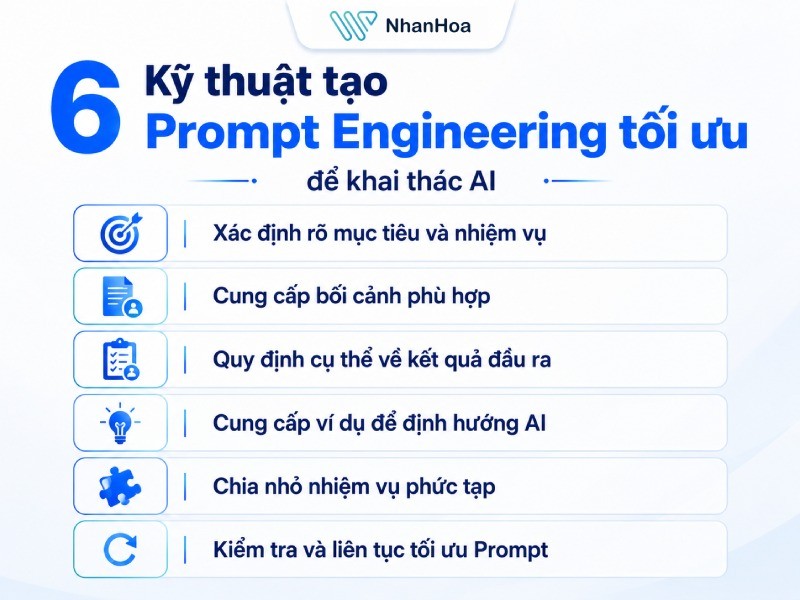 NhanHoa

6 Kỹ thuật tạo Prompt Engineering tối ưu

để khai thác AI

Xác định rõ mục tiêu và nhiệm vụ

Cung cấp bối cảnh phù hợp

Quy định cụ thể về kết quả đầu ra

Cung cấp ví dụ để định hướng AI

Chia nhỏ nhiệm vụ phức tạp

Kiểm tra và liên tục tối ưu Prompt